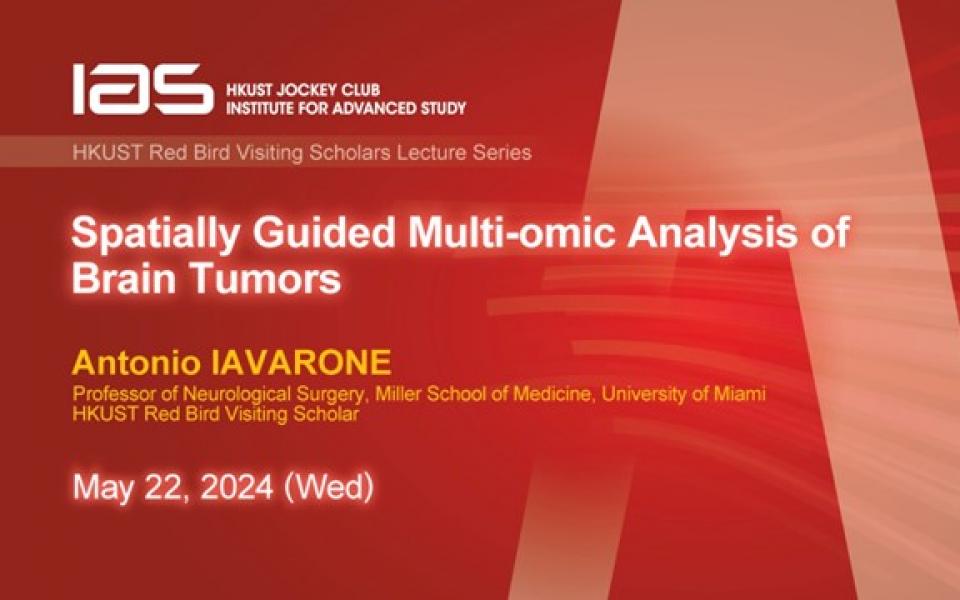 IAS HKUST JOCKEY CLUB INSTITUTE FOR ADVANCED STUDY

HKUST Red Bird Visiting Scholars Lecture Series

Spatially Guided Multi-omic Analysis of Brain Tumors

Antonio IAVARONE

Professor of Neurological Surgery, Miller School of Medicine, University of Miami
HKUST Red Bird Visiting Scholar

May 22, 2024 (Wed)